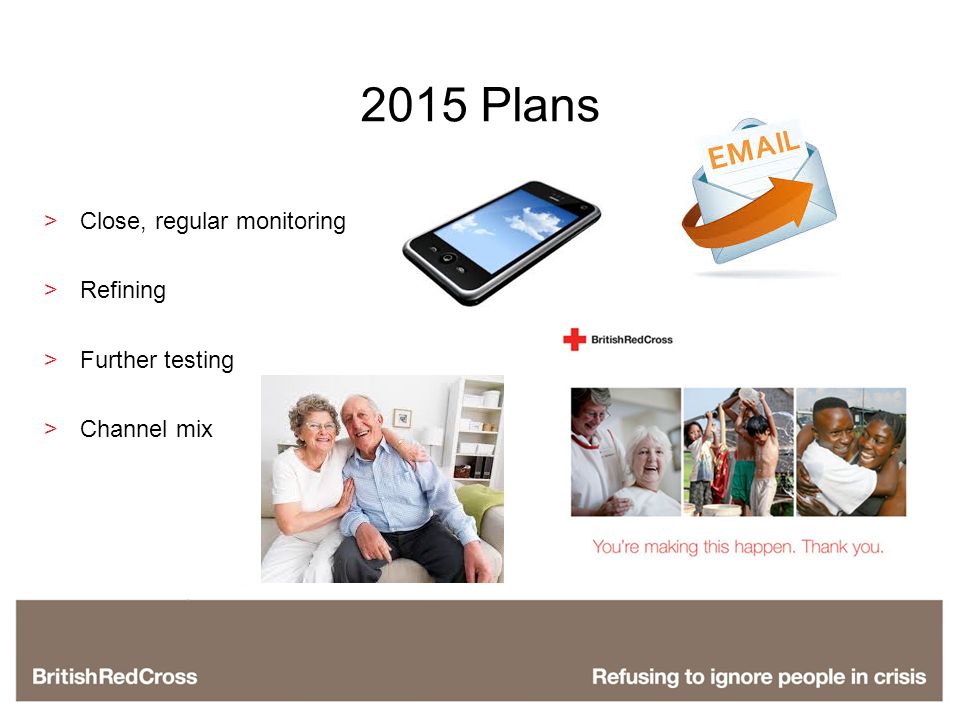 2015 Plans

> Close, regular monitoring

> Refining

> Further testing

> Channel mix

EMAIL

BritishRedCross

You're making this happen. Thank you.

BritishRedCross

Refusing to ignore people in crisis